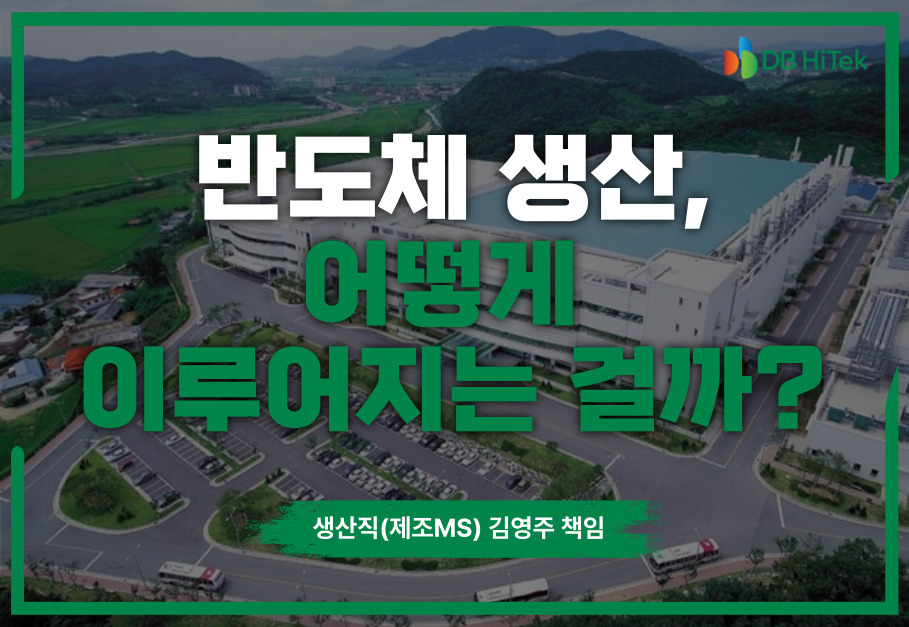 DB HiTek

반도체 생산,
어떻게
이루어지는 걸까?

생산직(제조MS) 김영주 책임